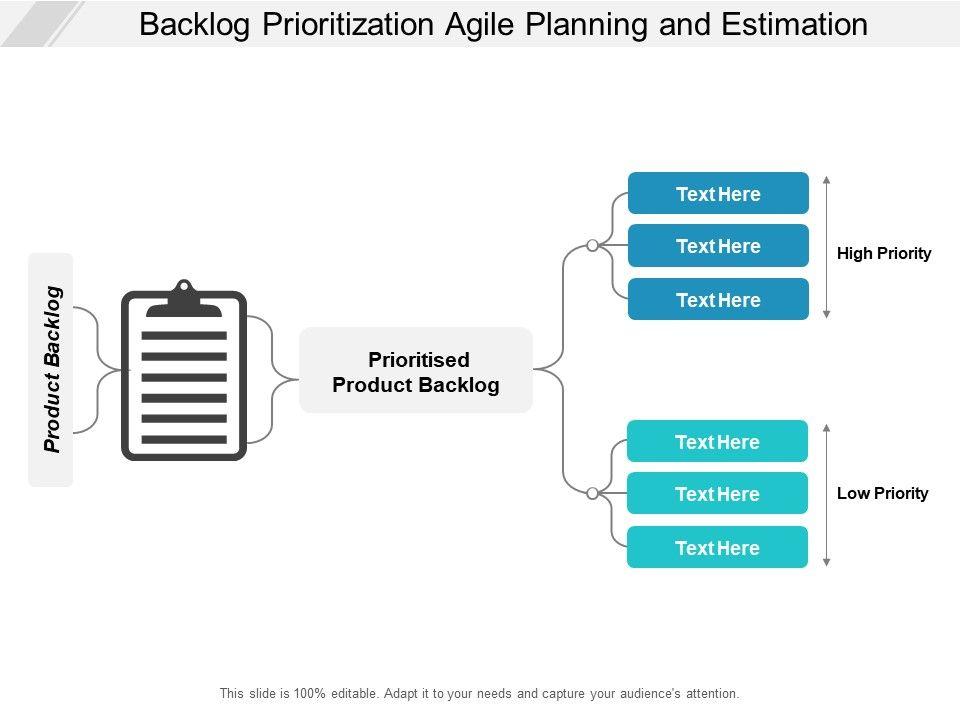 Backlog Prioritization Agile Planning and Estimation

Product Backlog

Prioritised Product Backlog

Text Here
Text Here
Text Here

High Priority

Text Here
Text Here
Text Here

Low Priority

This slide is 100% editable. Adapt it to your needs and capture your audience's attention.